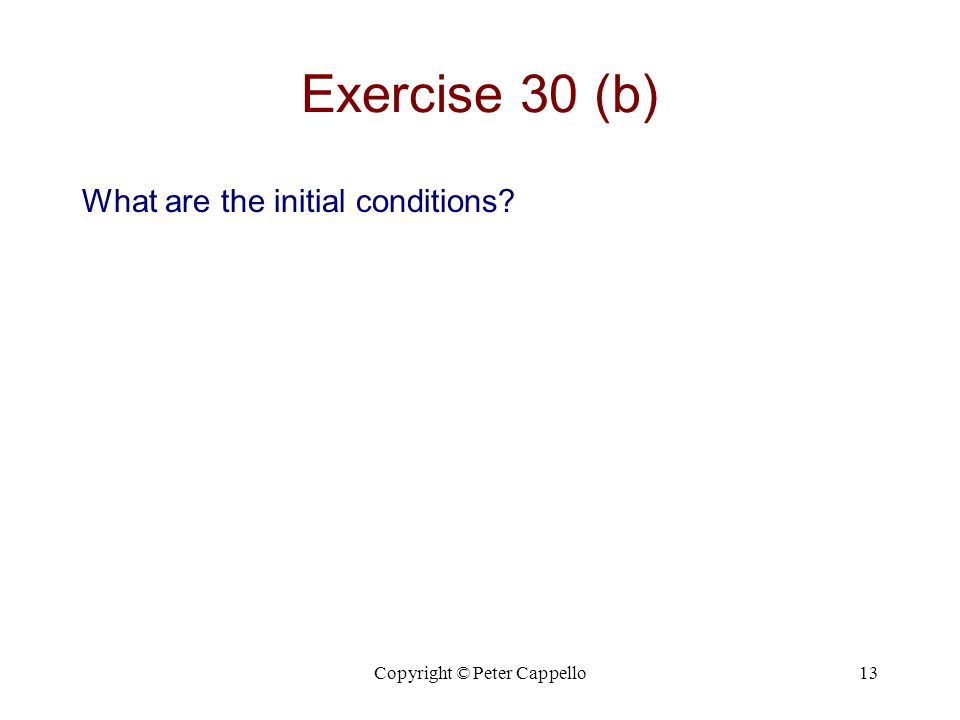 Exercise 30 (b)

What are the initial conditions?

Copyright © Peter Cappello

13